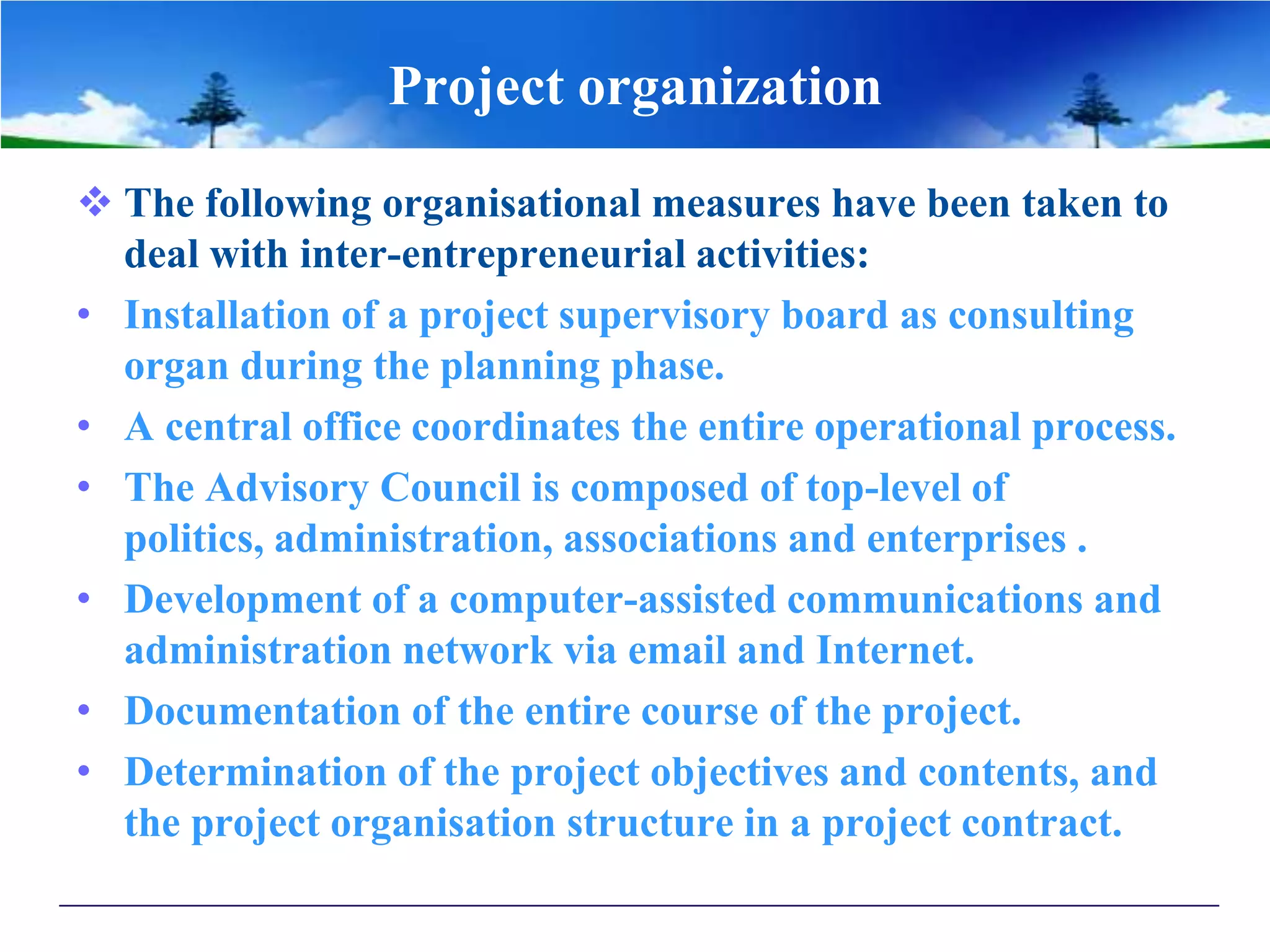 Project organization

❖ The following organisational measures have been taken to deal with inter-entrepreneurial activities:

• Installation of a project supervisory board as consulting organ during the planning phase.

• A central office coordinates the entire operational process.

• The Advisory Council is composed of top-level of politics, administration, associations and enterprises .

• Development of a computer-assisted communications and administration network via email and Internet.

• Documentation of the entire course of the project.

• Determination of the project objectives and contents, and the project organisation structure in a project contract.